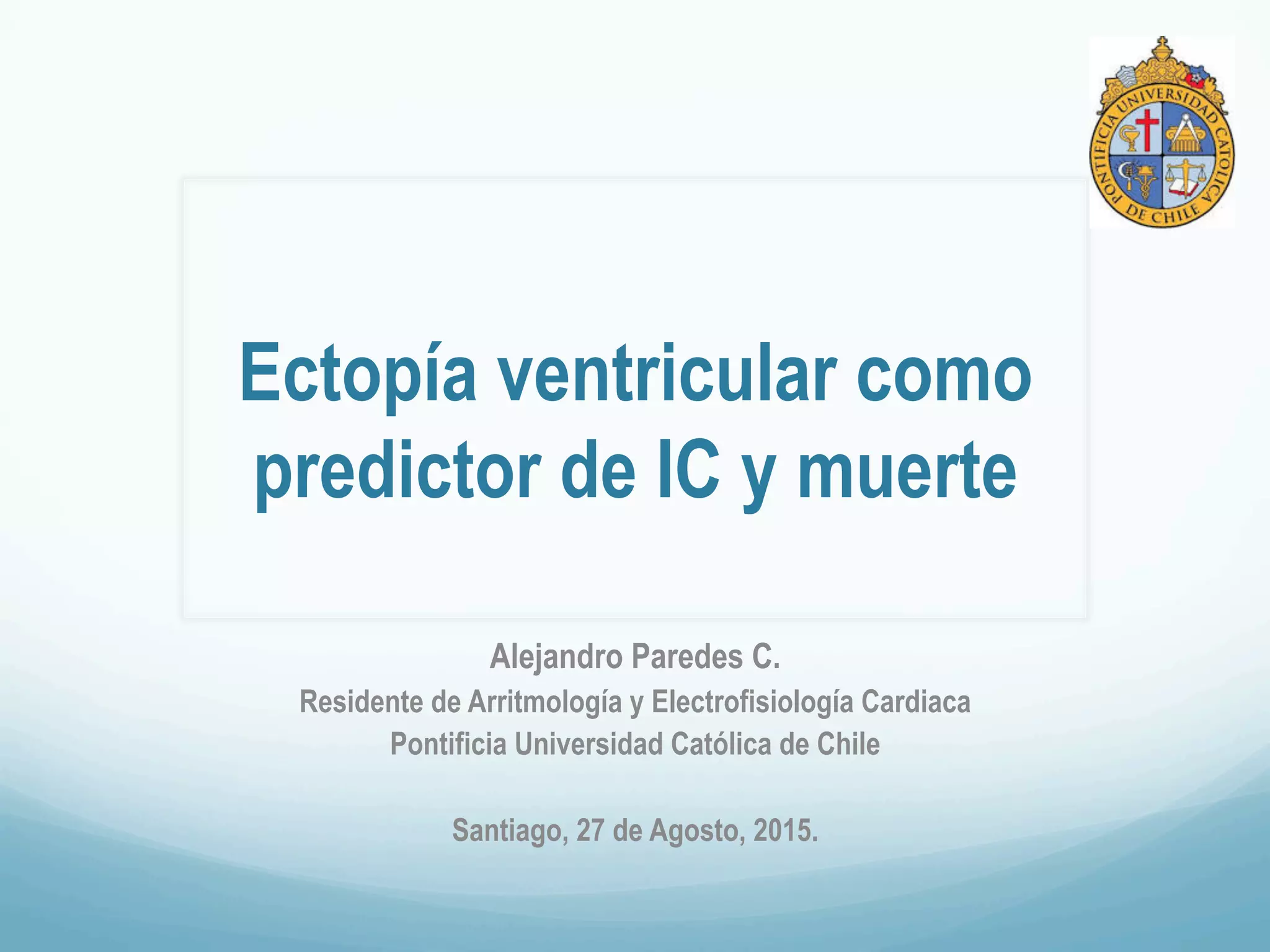 PONTIFICIA UNIVERSIDAD CATOLICA DE CHILE

Ectopía ventricular como predictor de IC y muerte

Alejandro Paredes C.
Residente de Arritmología y Electrofisiología Cardiaca
Pontificia Universidad Católica de Chile

Santiago, 27 de Agosto, 2015.